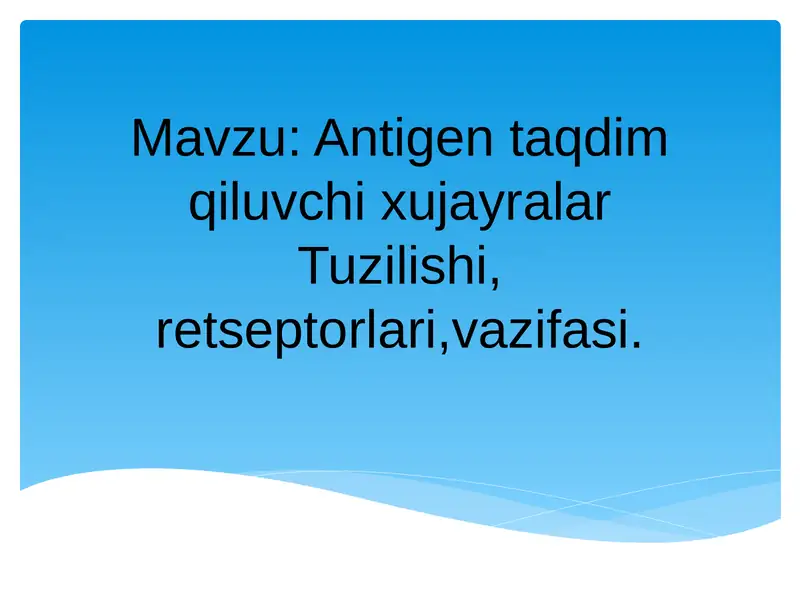 Mavzu: Antigen taqdim qiluvchi xujayralar Tuzilishi, retseptorlari,vazifasi.